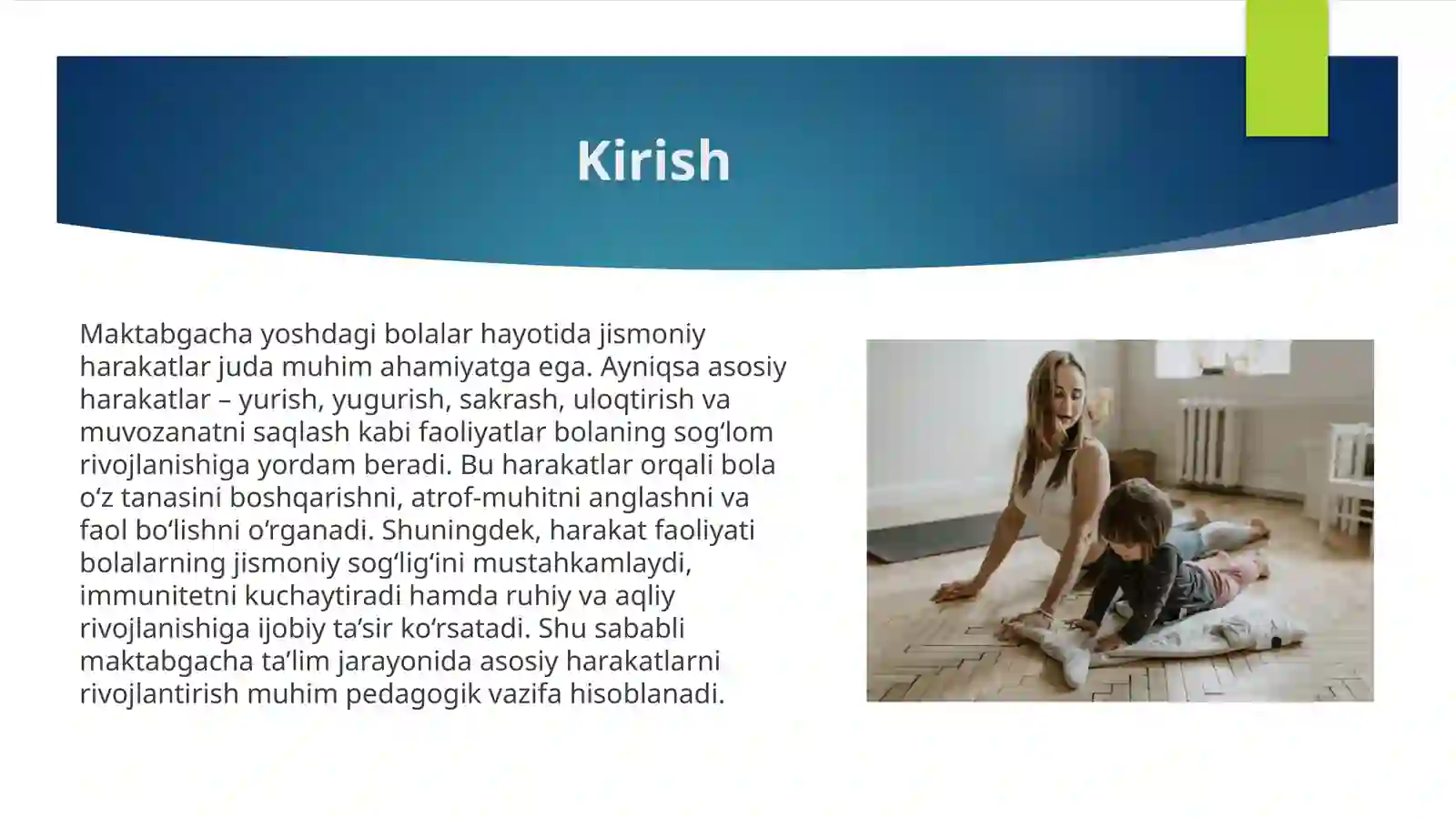 Kirish

Maktabgacha yoshdagi bolalar hayotida jismoniy harakatlar juda muhim ahamiyatga ega. Ayniqsa asosiy harakatlar – yurish, yugurish, sakrash, uloqtirish va muvozanatni saqlash kabi faoliyatlar bolaning sog‘lom rivojlanishiga yordam beradi. Bu harakatlar orqali bola o‘z tanasini boshqarishni, atrof-muhitni anglashni va faol bo‘lishni o‘rganadi. Shuningdek, harakat faoliyati bolalarning jismoniy sog‘lig‘ini mustahkamlaydi, immunitetni kuchaytiradi hamda ruhiy va aqliy rivojlanishiga ijobiy ta’sir ko‘rsatadi. Shu sababli maktabgacha ta’lim jarayonida asosiy harakatlarni rivojlantirish muhim pedagogik vazifa hisoblanadi.